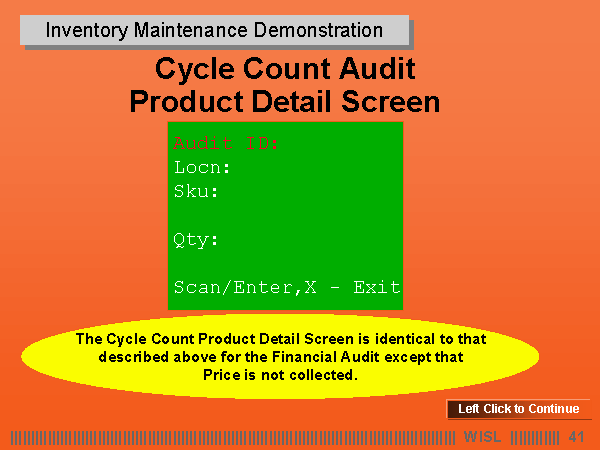 Inventory Maintenance Demonstration

Cycle Count Audit
Product Detail Screen

Audit ID:
Locn:
Sku:

Qty:

Scan/Enter,X - Exit

The Cycle Count Product Detail Screen is identical to that described above for the Financial Audit except that Price is not collected.

Left Click to Continue

WISL 41